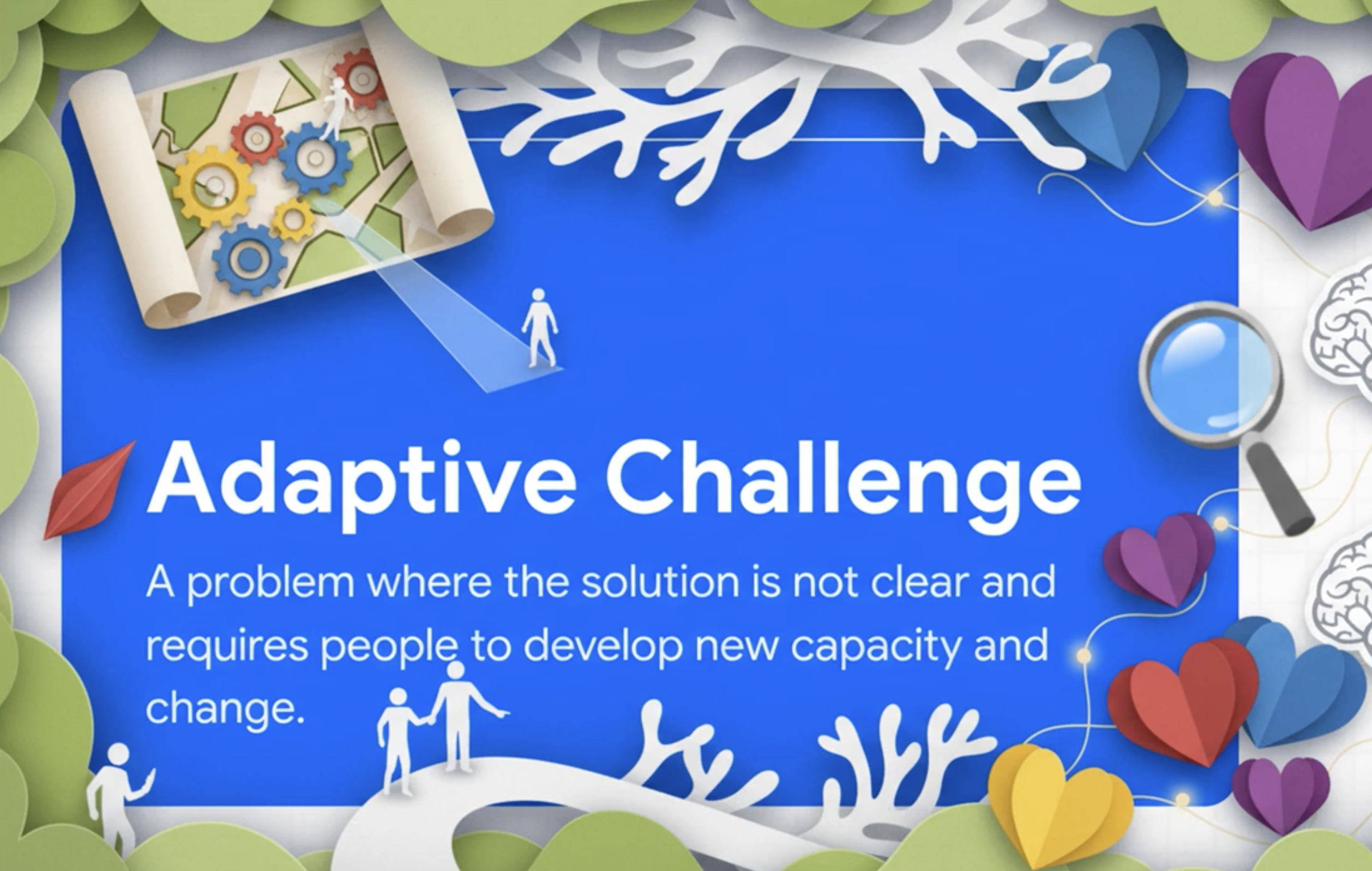 Adaptive Challenge

A problem where the solution is not clear and requires people to develop new capacity and change.